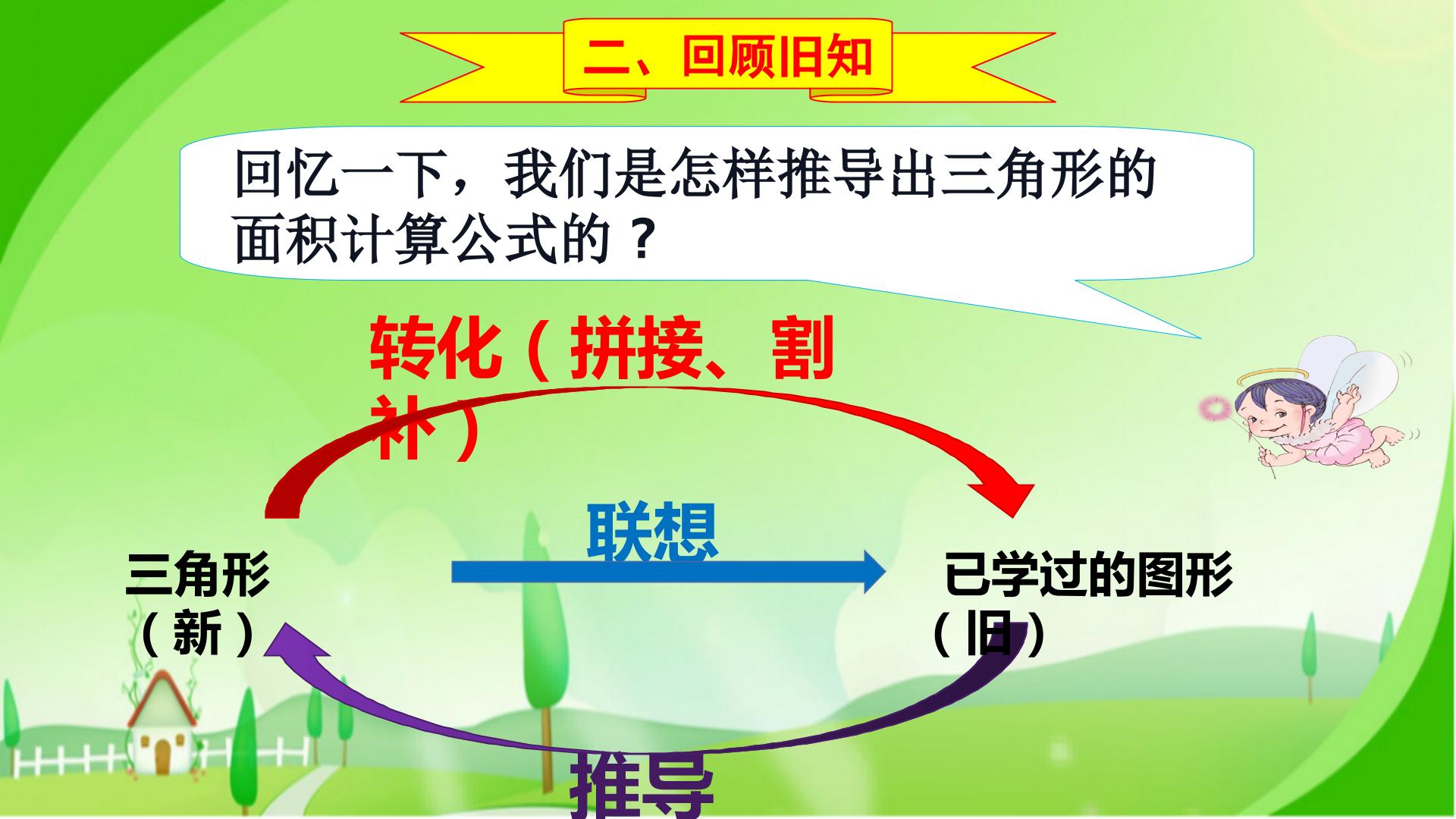 二、回顾旧知

回忆一下，我们是怎样推导出三角形的面积计算公式的？

转化（拼接、割补）

联想

三角形（新）

已学过的图形（旧）

推导